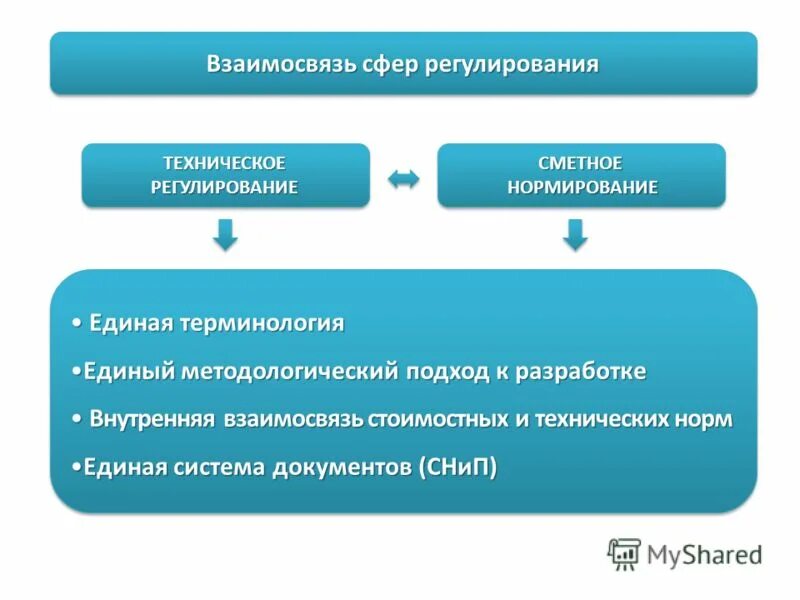 Взаимосвязь сфер регулирования

ТЕХНИЧЕСКОЕ РЕГУЛИРОВАНИЕ

СМЕТНОЕ НОРМИРОВАНИЕ

• Единая терминология

•Единый методологический подход к разработке

• Внутренняя взаимосвязь стоимостных и технических норм

•Единая система документов (СНиП)

MyShared